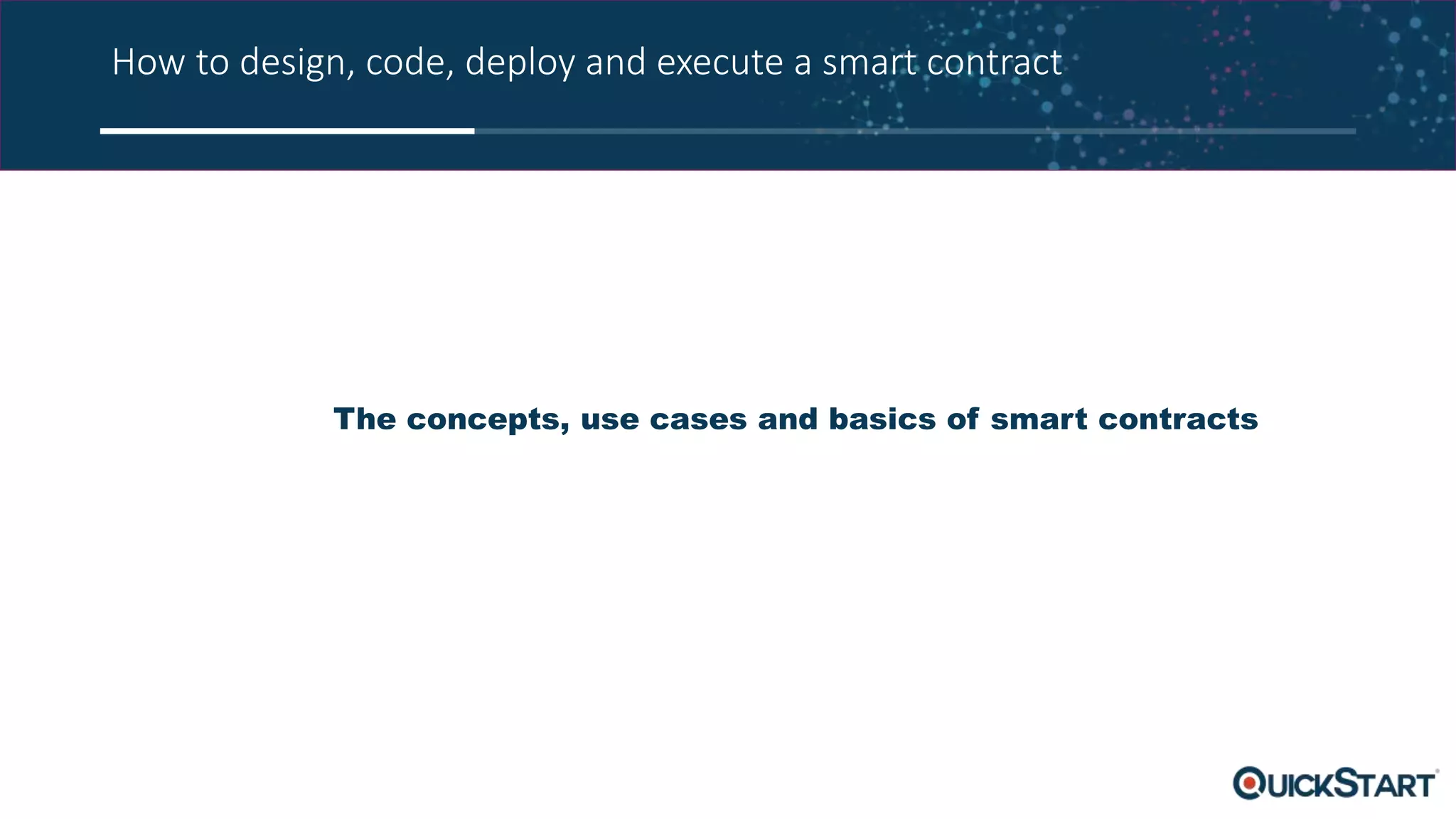 How to design, code, deploy and execute a smart contract

The concepts, use cases and basics of smart contracts

QUICKSTART